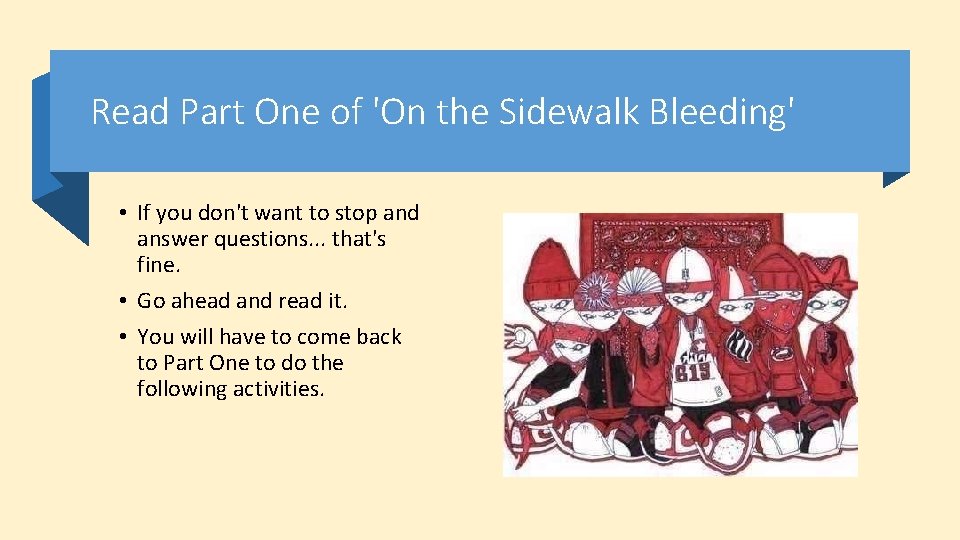 Read Part One of 'On the Sidewalk Bleeding'

• If you don't want to stop and answer questions... that's fine.
• Go ahead and read it.
• You will have to come back to Part One to do the following activities.